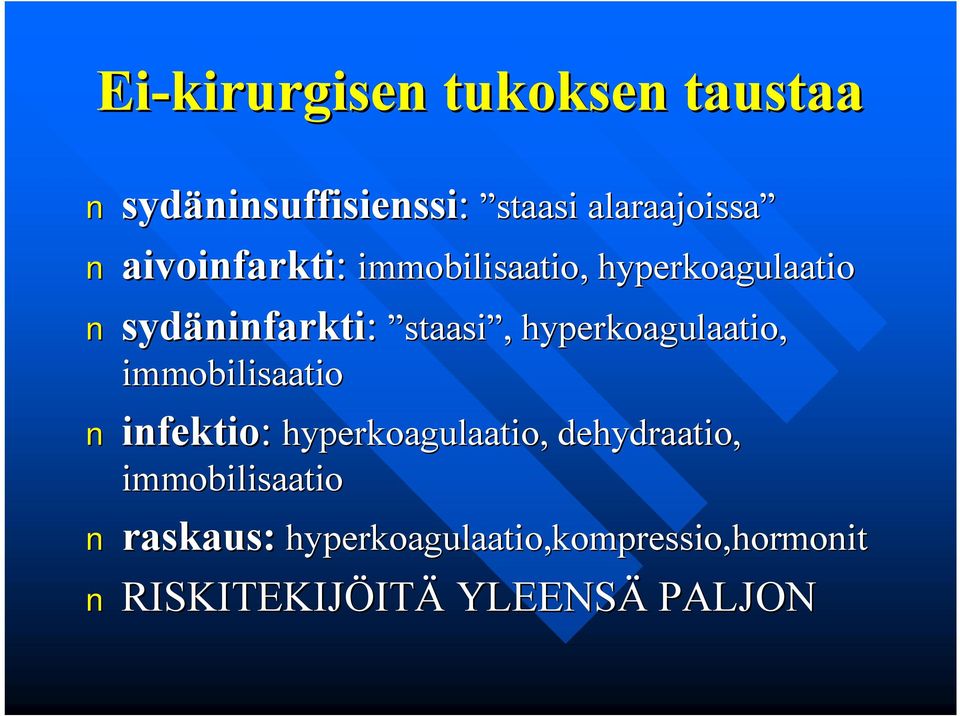 Ei-kirurgisen tukoksen taustaa

n sydäninsuffisienssi: ”staasi alaraajoissa”

n aivoinfarkti: immobilisaatio, hyperkoagulaatio

n sydäninfarkti: ”staasi”, hyperkoagulaatio, immobilisaatio

n infektio: hyperkoagulaatio, dehydraatio, immobilisaatio

n raskaus: hyperkoagulaatio,kompressio,hormonit

n RISKITEKIJÖITÄ YLEENSÄ PALJON